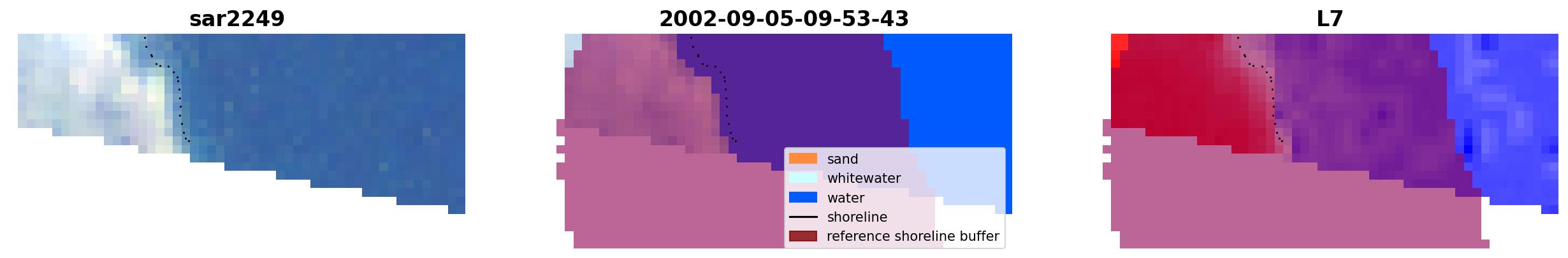 sar2249

2002-09-05-09-53-43

L7

sand
whitewater
water
shoreline
reference shoreline buffer